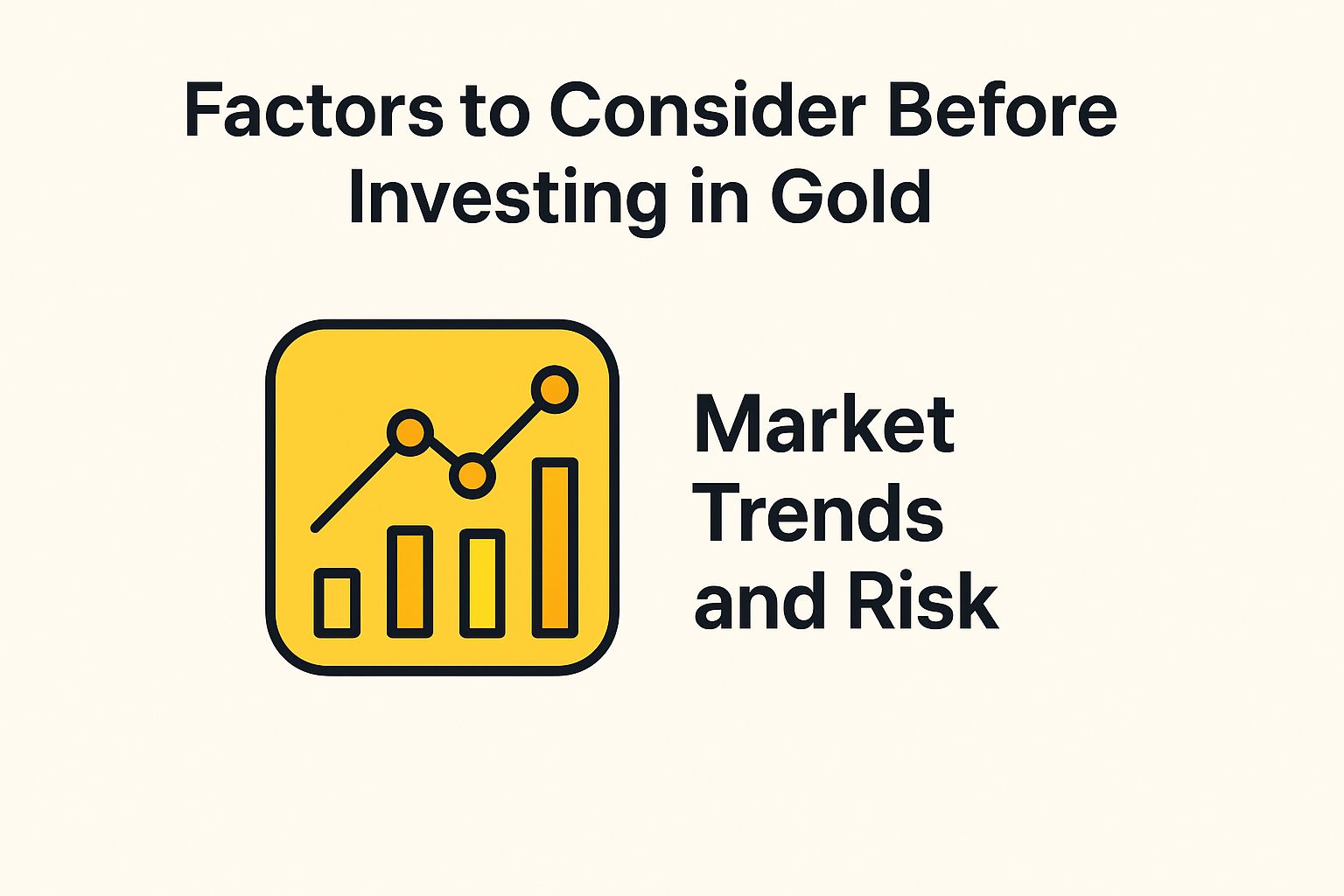 Factors to Consider Before Investing in Gold

Market Trends and Risk